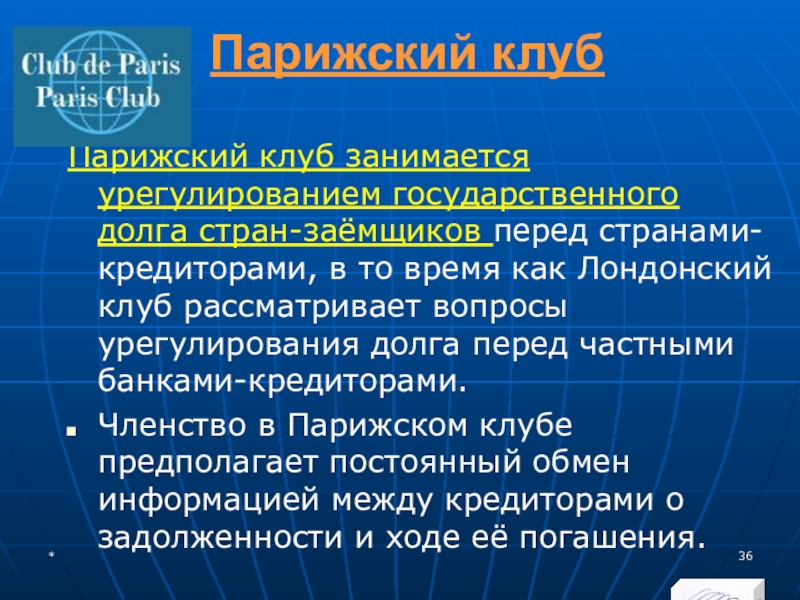 Club de Paris
Paris Club

Парижский клуб

Парижский клуб занимается урегулированием государственного долга стран-заёмщиков перед странами-кредиторами, в то время как Лондонский клуб рассматривает вопросы урегулирования долга перед частными банками-кредиторами.

Членство в Парижском клубе предполагает постоянный обмен информацией между кредиторами о задолженности и ходе её погашения.

*

36